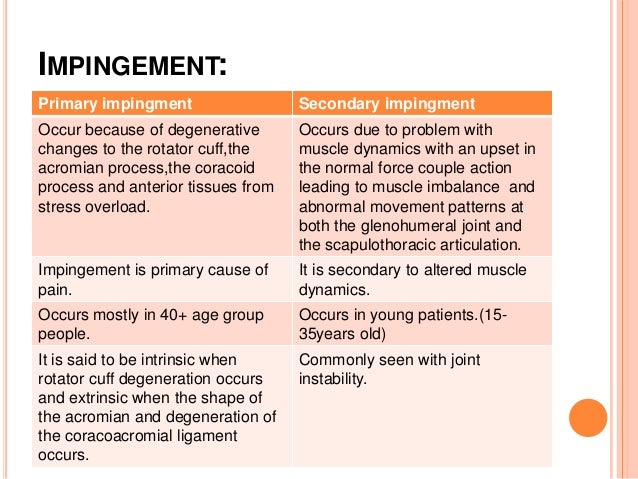 IMPINGEMENT:

| Primary impingment | Secondary impingment |
|---|---|
| Occur because of degenerative changes to the rotator cuff,the acromian process,the coracoid process and anterior tissues from stress overload. | Occurs due to problem with muscle dynamics with an upset in the normal force couple action leading to muscle imbalance and abnormal movement patterns at both the glenohumeral joint and the scapulothoracic articulation. |
| Impingement is primary cause of pain. | It is secondary to altered muscle dynamics. |
| Occurs mostly in 40+ age group people. | Occurs in young patients.(15-35years old) |
| It is said to be intrinsic when rotator cuff degeneration occurs and extrinsic when the shape of the acromian and degeneration of the coracoacromial ligament occurs. | Commonly seen with joint instability. |